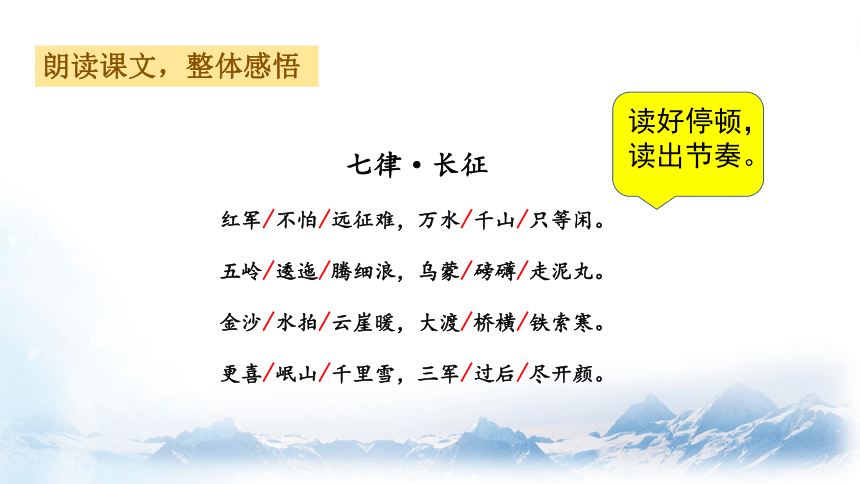 朗读课文，整体感悟

读好停顿，读出节奏。

七律·长征

红军/不怕/远征难，万水/千山/只等闲。

五岭/逶迤/腾细浪，乌蒙/磅礴/走泥丸。

金沙/水拍/云崖暖，大渡/桥横/铁索寒。

更喜/岷山/千里雪，三军/过后/尽开颜。